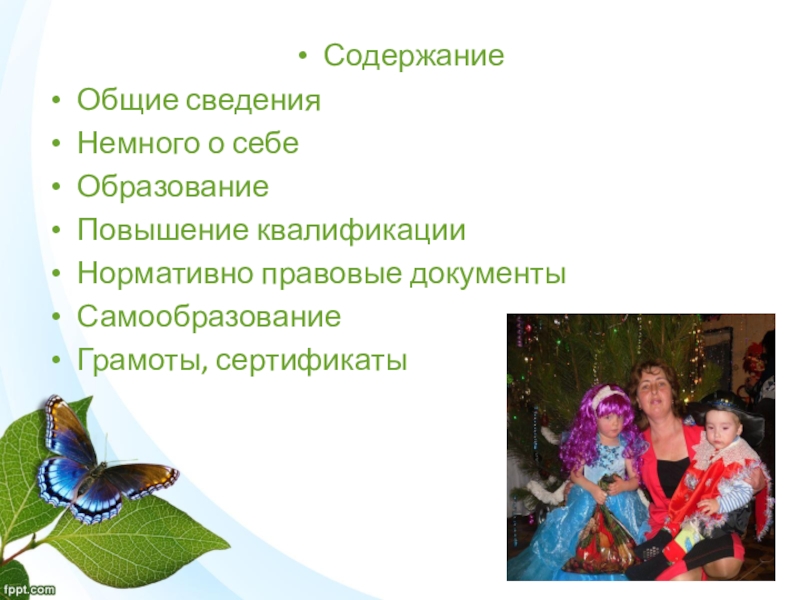 • Содержание
• Общие сведения
• Немного о себе
• Образование
• Повышение квалификации
• Нормативно правовые документы
• Самообразование
• Грамоты, сертификаты

fppt.com